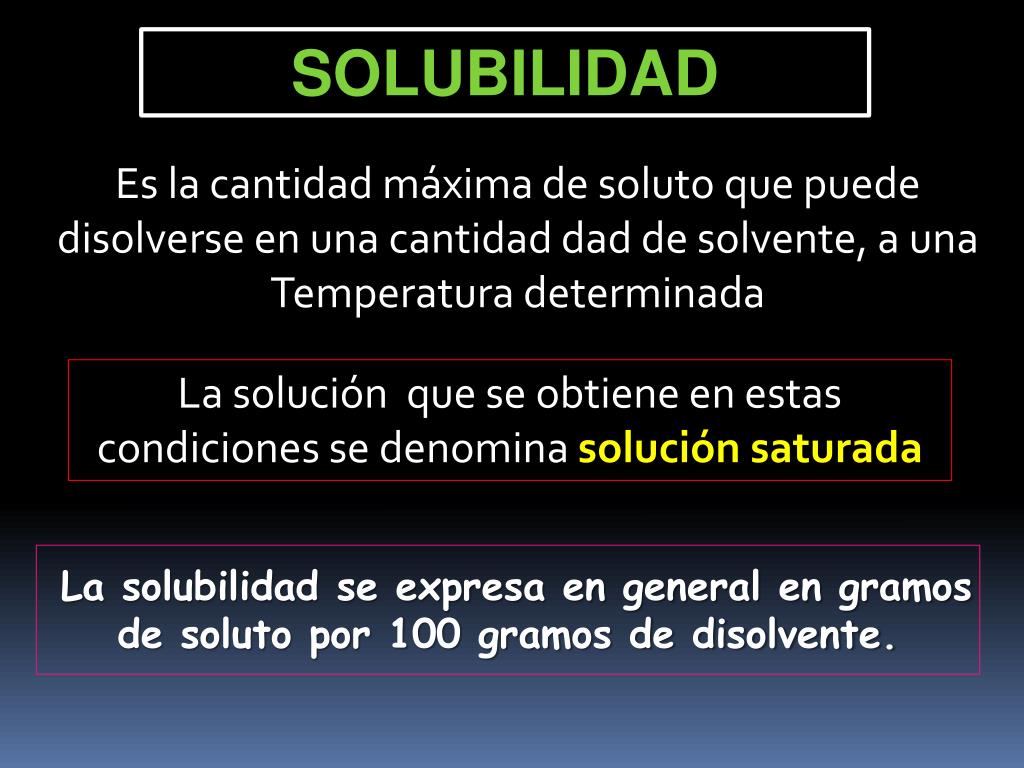 SOLUBILIDAD

Es la cantidad máxima de soluto que puede disolverse en una cantidad dad de solvente, a una Temperatura determinada

La solución que se obtiene en estas condiciones se denomina solución saturada

La solubilidad se expresa en general en gramos de soluto por 100 gramos de disolvente.